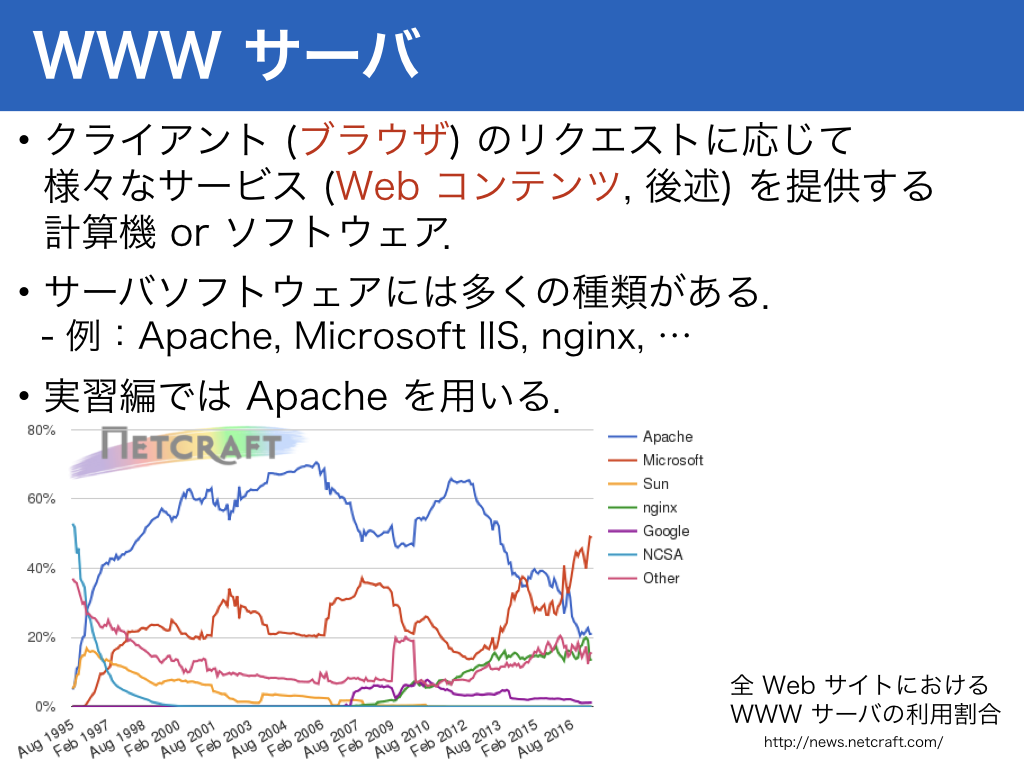 WWW サーバ

• クライアント (ブラウザ) のリクエストに応じて様々なサービス (Web コンテンツ, 後述) を提供する計算機 or ソフトウェア.

• サーバソフトウェアには多くの種類がある.
- 例：Apache, Microsoft IIS, nginx, …

• 実習編では Apache を用いる.

NETCRAFT

80%
60%
40%
20%
0%

Aug 1995
Feb 1997
Aug 1998
Feb 2000
Aug 2001
Feb 2003
Aug 2004
Feb 2006
Aug 2007
Feb 2009
Aug 2010
Feb 2012
Aug 2013
Feb 2015
Aug 2016

Apache
Microsoft
Sun
nginx
Google
NCSA
Other

全 Web サイトにおける
WWW サーバの利用割合
http://news.netcraft.com/